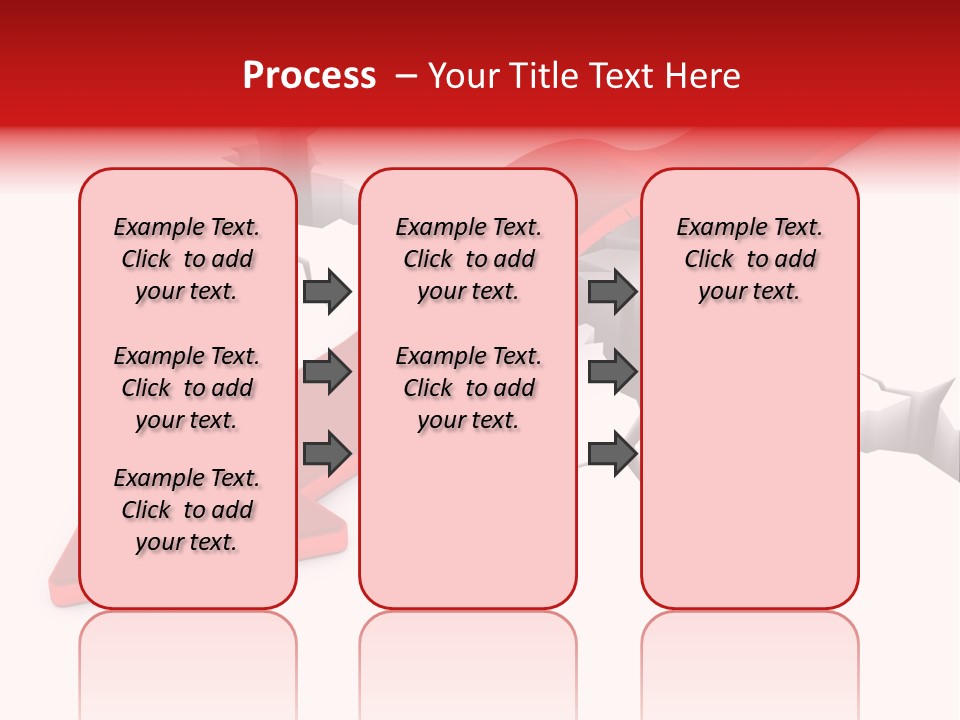 Process – Your Title Text Here

Example Text. Click to add your text.

Example Text. Click to add your text.

Example Text. Click to add your text.

Example Text. Click to add your text.

Example Text. Click to add your text.

Example Text. Click to add your text.